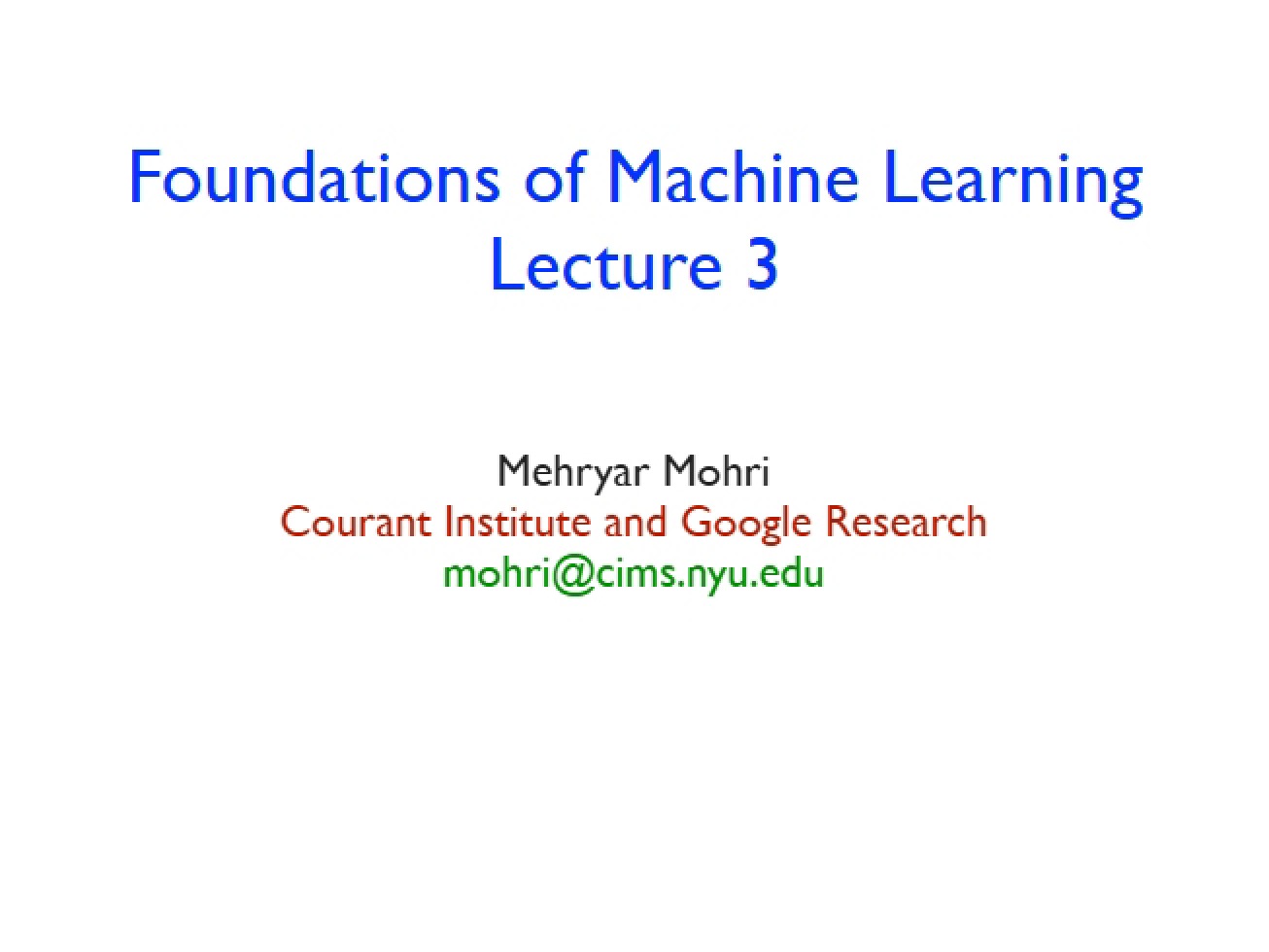 Foundations of Machine Learning
Lecture 3

Mehryar Mohri
Courant Institute and Google Research
mohri@cims.nyu.edu